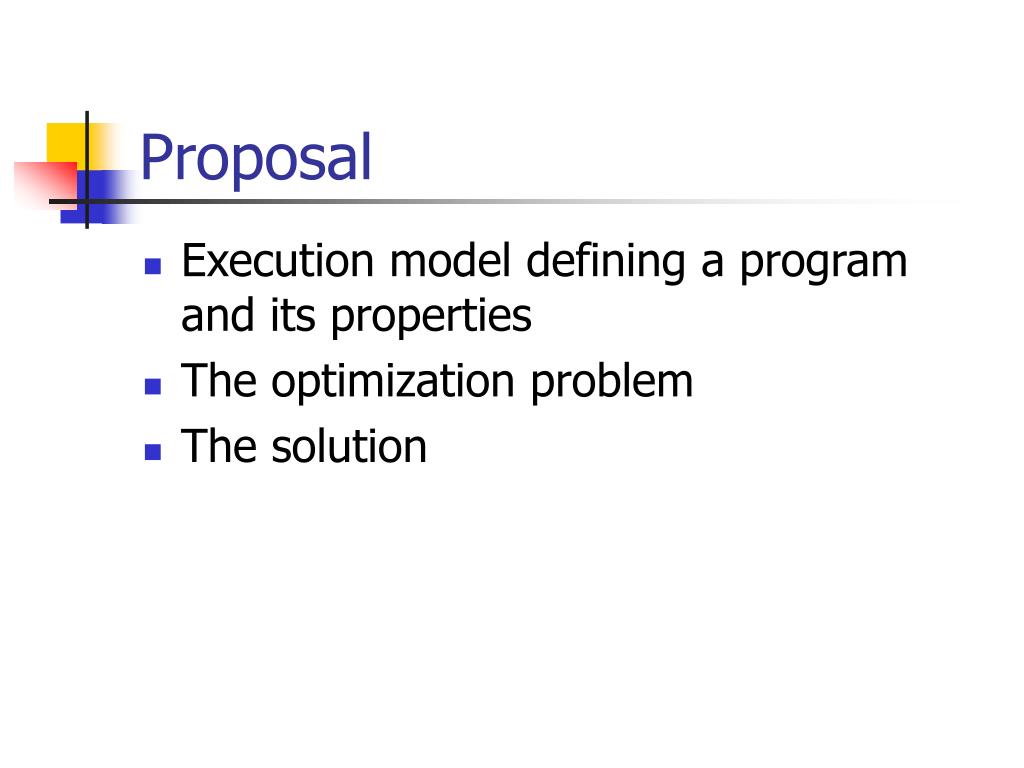 Proposal

- Execution model defining a program and its properties
- The optimization problem
- The solution